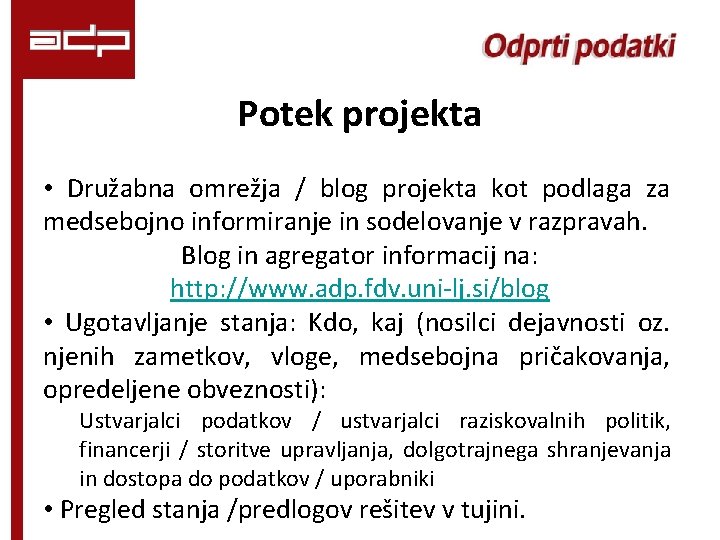 adp

Odprti podatki

Potek projekta

• Družabna omrežja / blog projekta kot podlaga za medsebojno informiranje in sodelovanje v razpravah.
Blog in agregator informacij na:
http://www.adp.fdv.uni-lj.si/blog

• Ugotavljanje stanja: Kdo, kaj (nosilci dejavnosti oz. njenih zametkov, vloge, medsebojna pričakovanja, opredeljene obveznosti):
Ustvarjalci podatkov / ustvarjalci raziskovalnih politik, financerji / storitve upravljanja, dolgotrajnega shranjevanja in dostopa do podatkov / uporabniki

• Pregled stanja /predlogov rešitev v tujini.